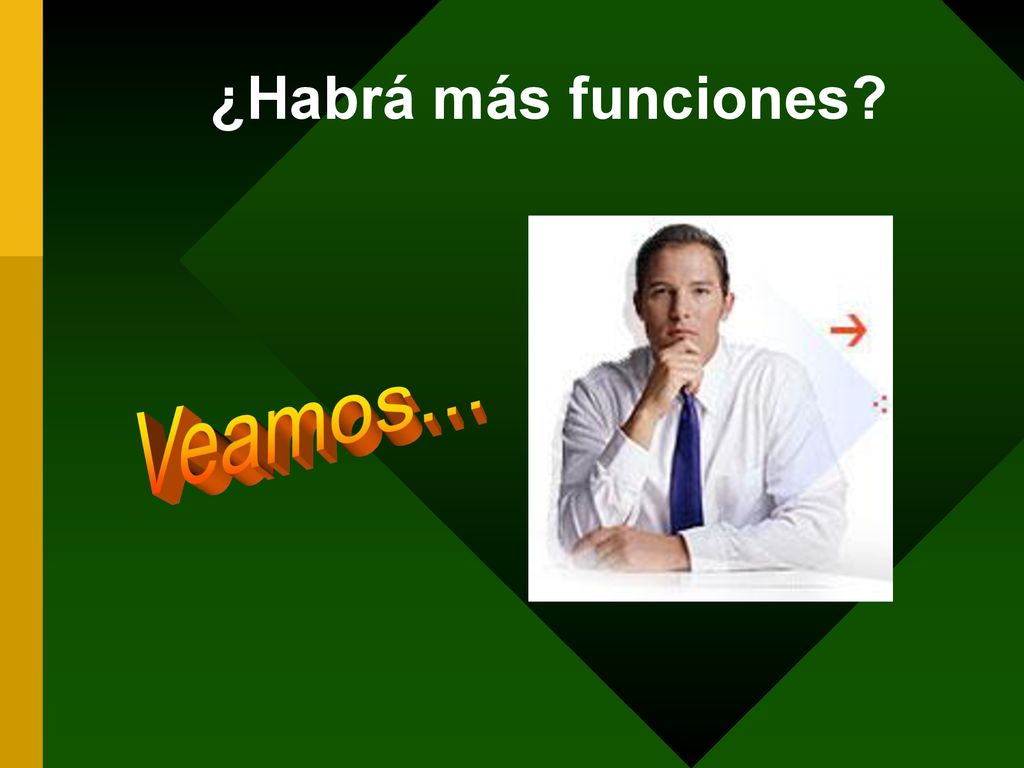 ¿Habrá más funciones?

Veamos...